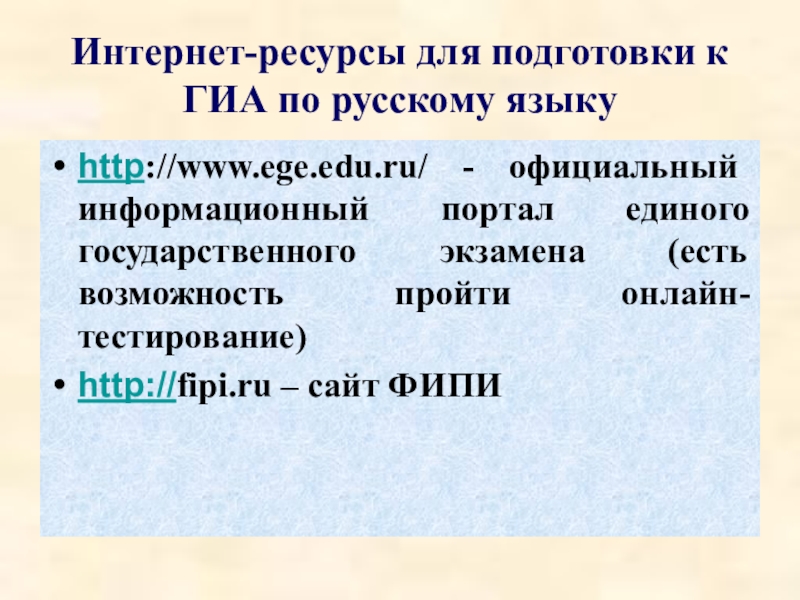 Интернет-ресурсы для подготовки к ГИА по русскому языку

• http://www.ege.edu.ru/ - официальный информационный портал единого государственного экзамена (есть возможность пройти онлайн-тестирование)

• http://fipi.ru – сайт ФИПИ